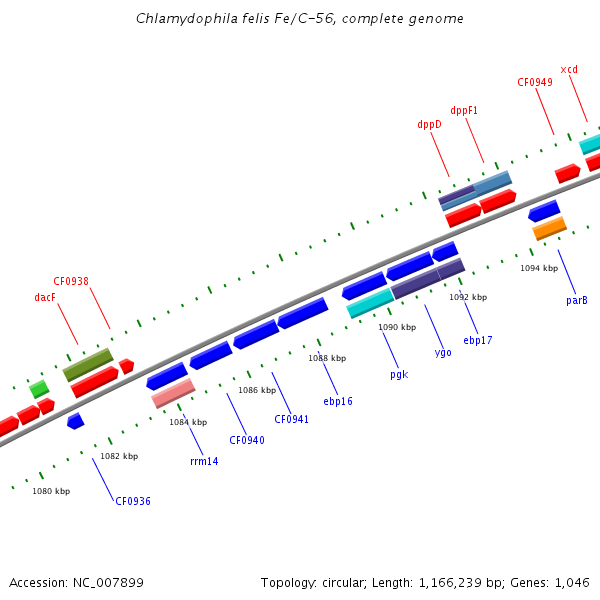 Chlamydophila felis Fe/C-56, complete genome

xcd
CF0949
dppF1
dppD
CF0938
dacF

1094 kbp
parB
1092 kbp
ebp17
1090 kbp
ygo
pgk
1088 kbp
ebp16
1086 kbp
CF0941
1084 kbp
CF0940
rrm14
1082 kbp
1080 kbp
CF0936

Accession: NC_007899

Topology: circular; Length: 1,166,239 bp; Genes: 1,046